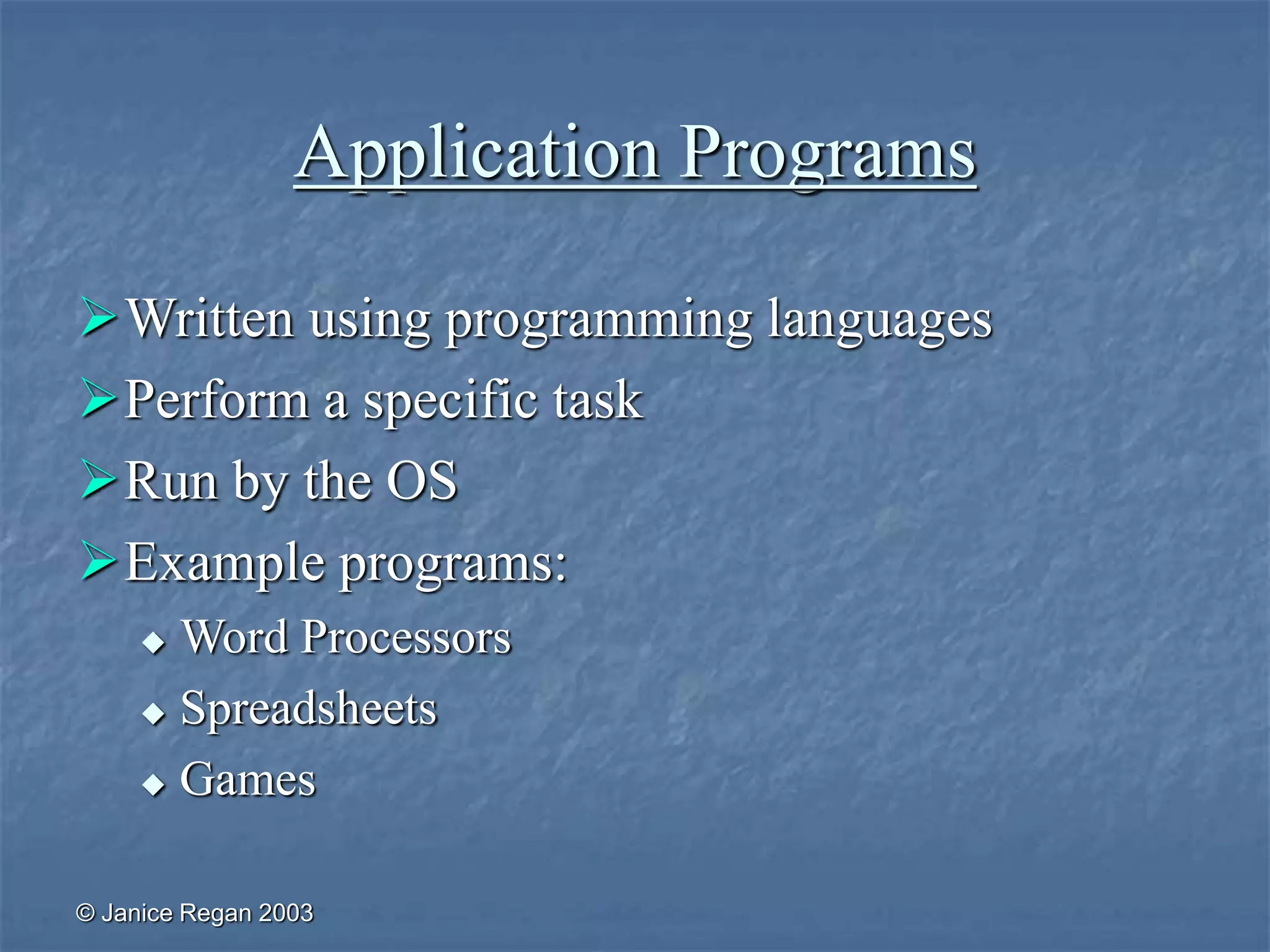 Application Programs

➢ Written using programming languages
➢ Perform a specific task
➢ Run by the OS
➢ Example programs:
◆ Word Processors
◆ Spreadsheets
◆ Games

© Janice Regan 2003